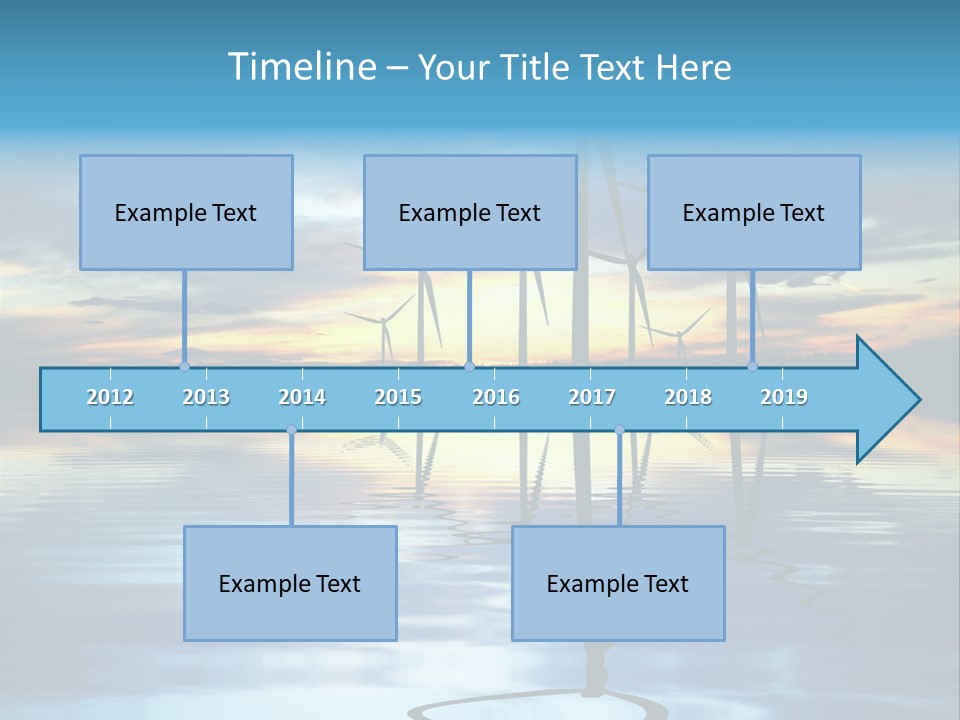 Timeline – Your Title Text Here

Example Text

Example Text

Example Text

2012 2013 2014 2015 2016 2017 2018 2019

Example Text

Example Text